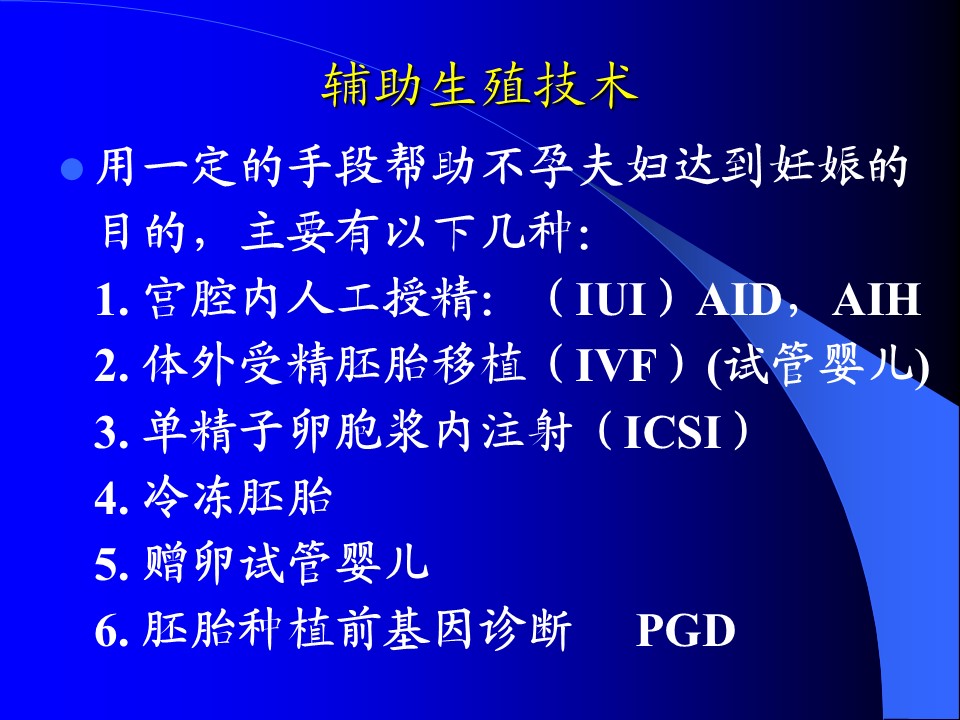 辅助生殖技术

用一定的手段帮助不孕夫妇达到妊娠的目的，主要有以下几种：
1. 宫腔内人工授精：（IUI）AID，AIH
2. 体外受精胚胎移植（IVF）(试管婴儿)
3. 单精子卵胞浆内注射（ICSI）
4. 冷冻胚胎
5. 赠卵试管婴儿
6. 胚胎种植前基因诊断 PGD